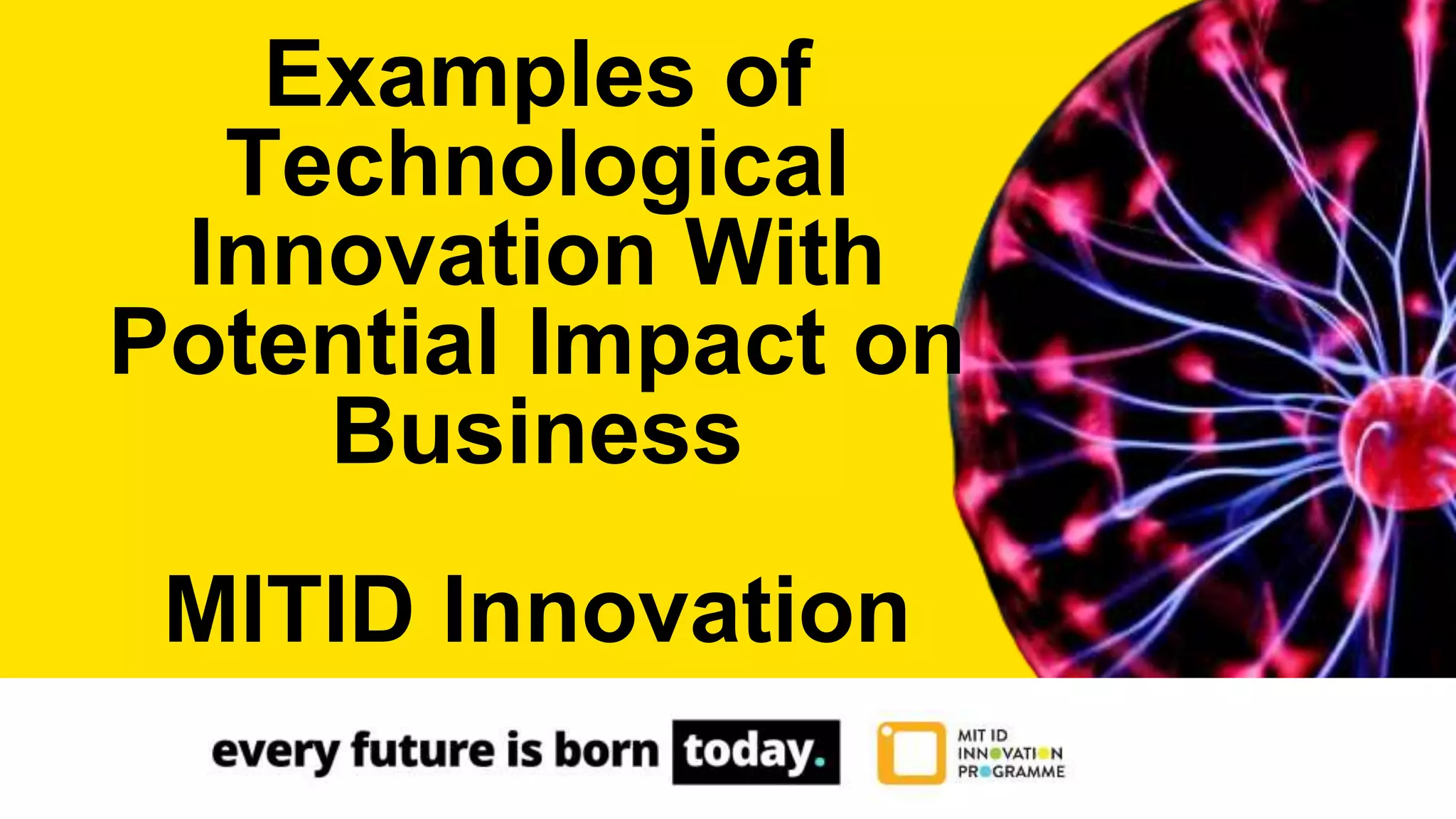 Examples of Technological Innovation With Potential Impact on Business

MITID Innovation

every future is born today.

MIT ID INNOVATION PROGRAMME